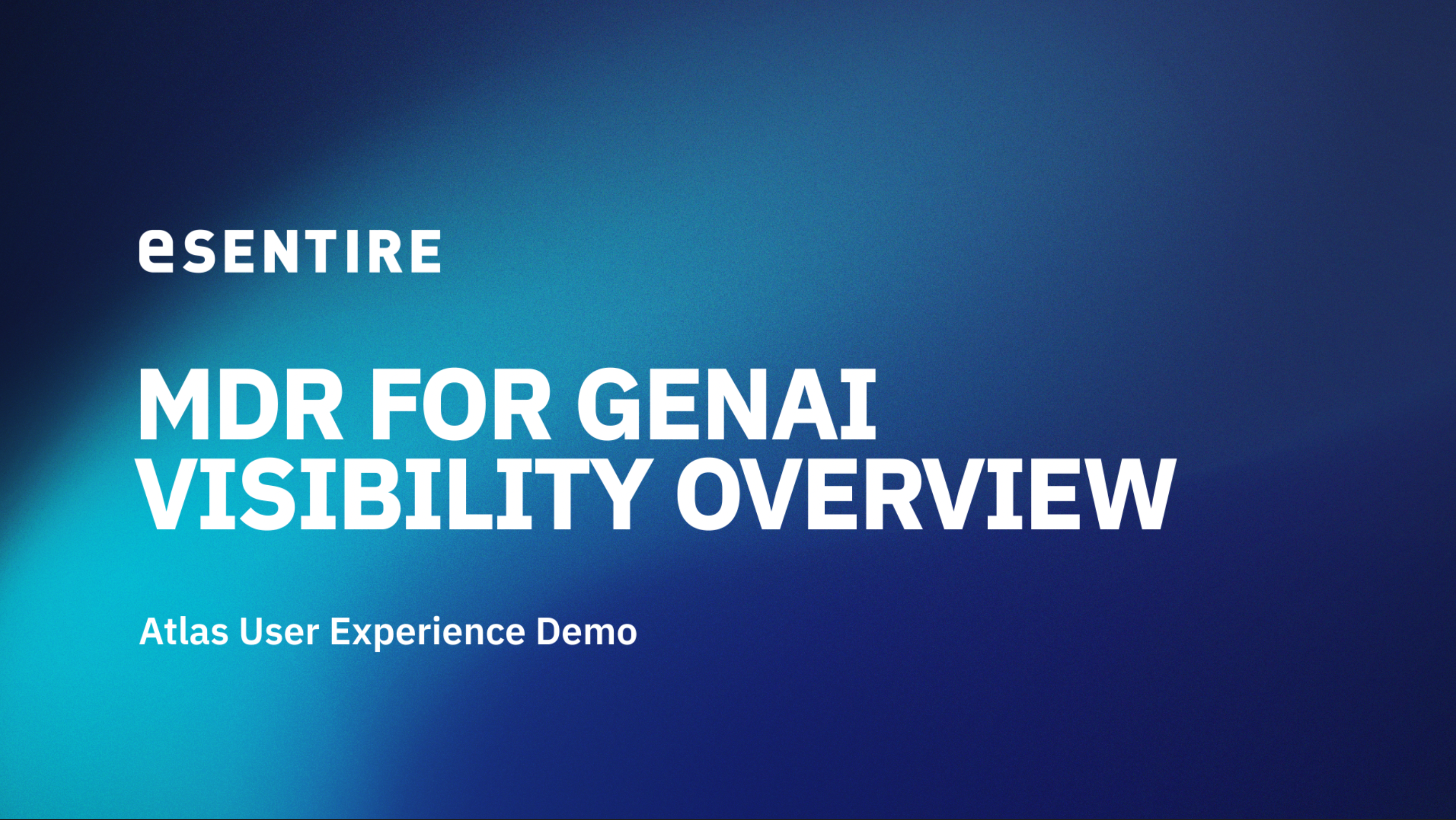 eSENTIRE

MDR FOR GENAI VISIBILITY OVERVIEW

Atlas User Experience Demo